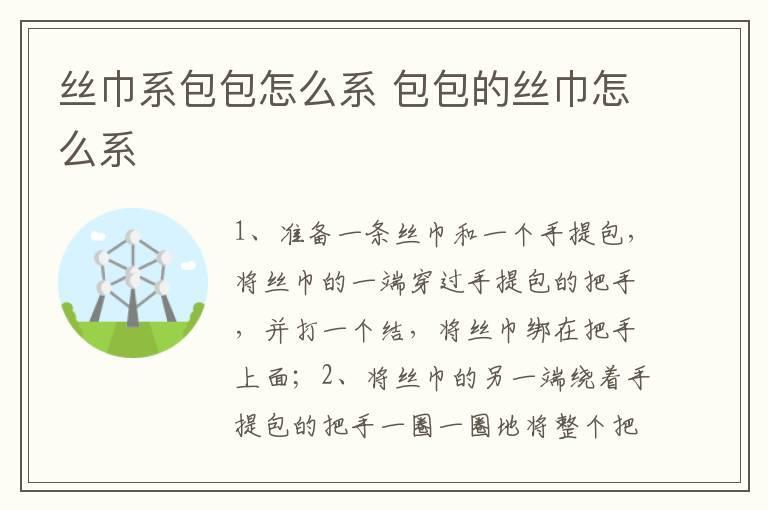 丝巾系包包怎么系 包包的丝巾怎么系

1、准备一条丝巾和一个手提包，将丝巾的一端穿过手提包的把手，并打一个结，将丝巾绑在把手上面；2、将丝巾的另一端绕着手提包的把手一圈一圈地将整个把